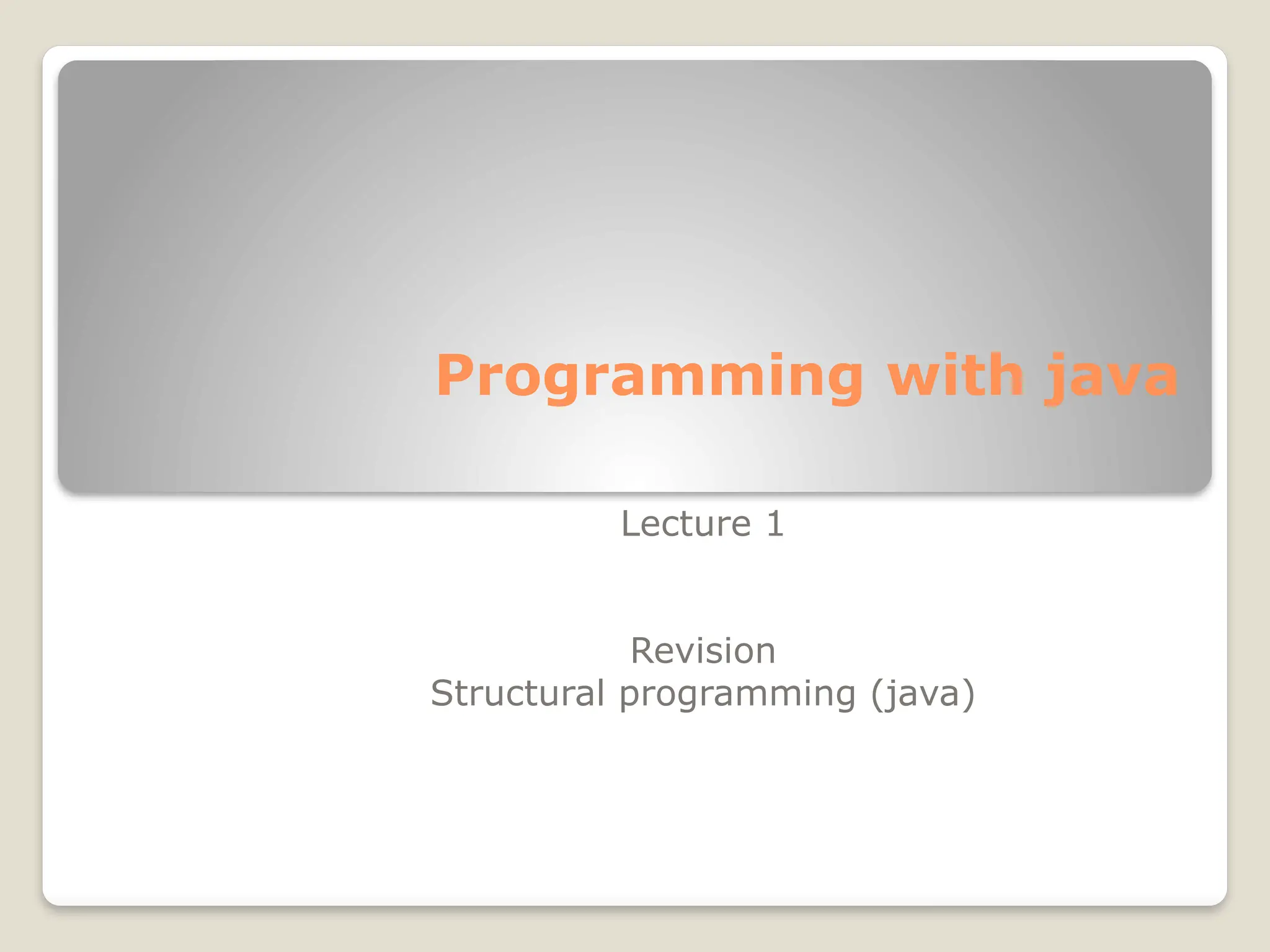 Programming with java

Lecture 1

Revision
Structural programming (java)